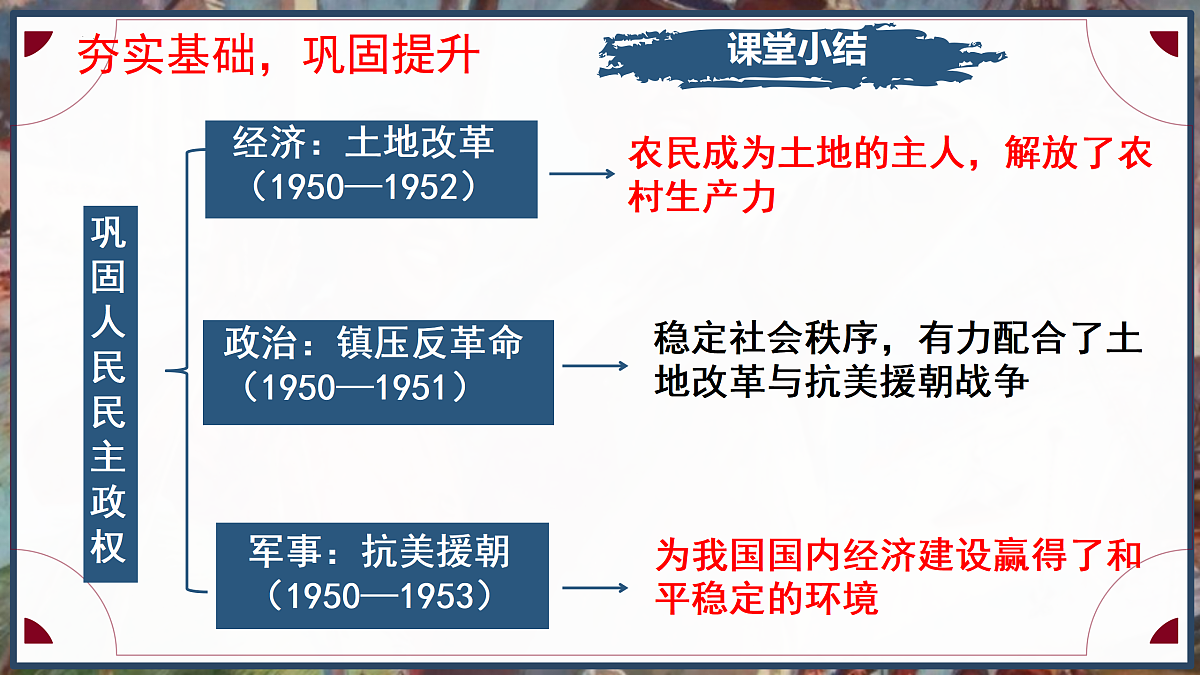 夯实基础，巩固提升

课堂小结

巩固人民民主政权

经济：土地改革（1950—1952）

农民成为土地的主人，解放了农村生产力

政治：镇压反革命（1950—1951）

稳定社会秩序，有力配合了土地改革与抗美援朝战争

军事：抗美援朝（1950—1953）

为我国国内经济建设赢得了和平稳定的环境